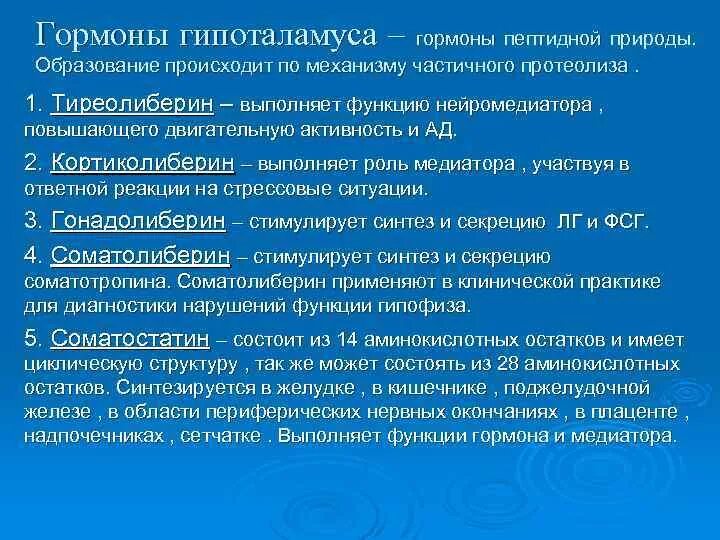 Гормоны гипоталамуса – гормоны пептидной природы. Образование происходит по механизму частичного протеолиза .

1. Тиреолиберин – выполняет функцию нейромедиатора , повышающего двигательную активность и АД.

2. Кортиколиберин – выполняет роль медиатора , участвуя в ответной реакции на стрессовые ситуации.

3. Гонадолиберин – стимулирует синтез и секрецию ЛГ и ФСГ.

4. Соматолиберин – стимулирует синтез и секрецию соматотропина. Соматолиберин применяют в клинической практике для диагностики нарушений функции гипофиза.

5. Соматостатин – состоит из 14 аминокислотных остатков и имеет циклическую структуру , так же может состоять из 28 аминокислотных остатков. Синтезируется в желудке , в кишечнике , поджелудочной железе , в области периферических нервных окончаниях , в плаценте , надпочечниках , сетчатке . Выполняет функции гормона и медиатора.